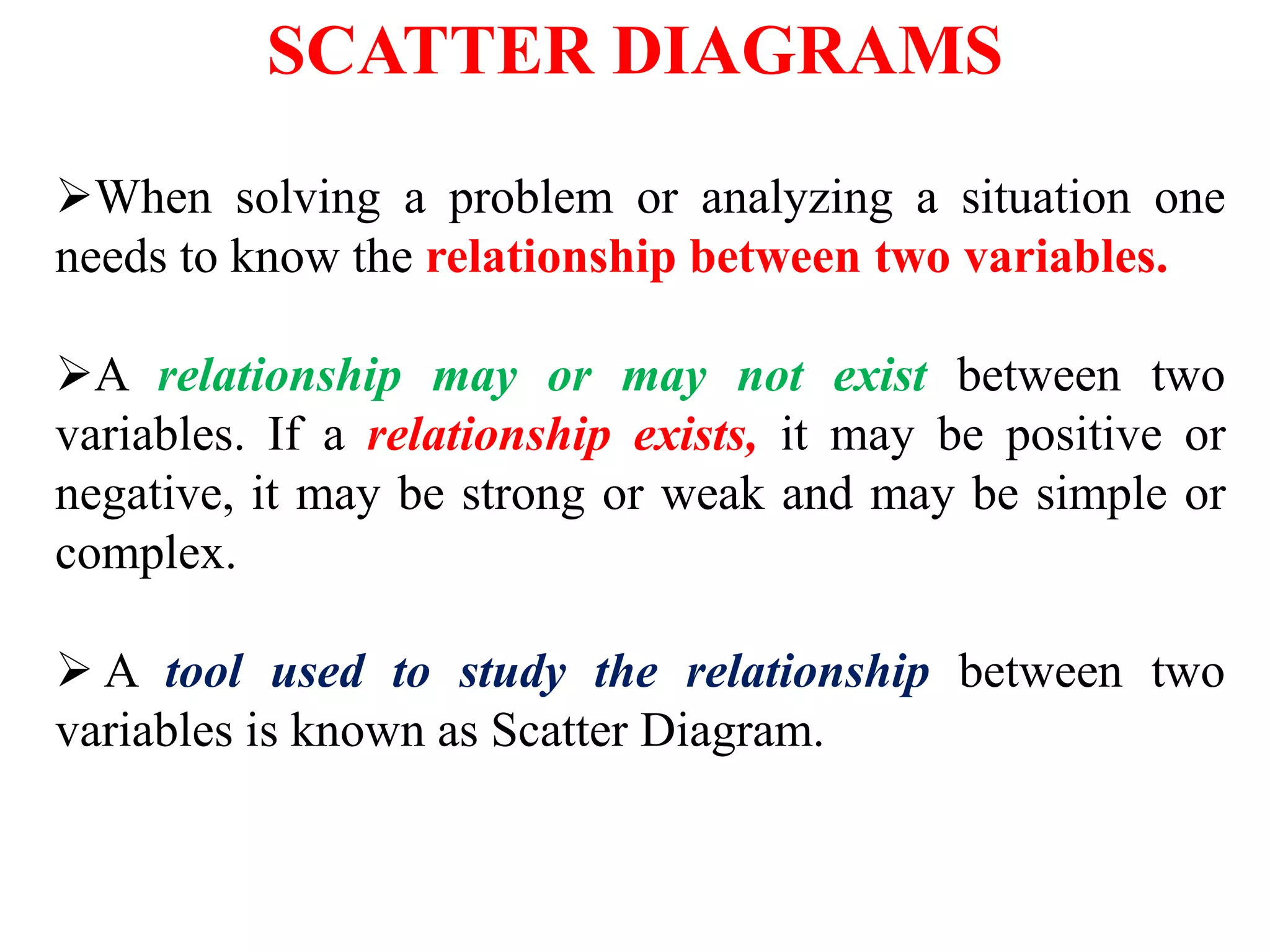 SCATTER DIAGRAMS

➢When solving a problem or analyzing a situation one needs to know the relationship between two variables.

➢A relationship may or may not exist between two variables. If a relationship exists, it may be positive or negative, it may be strong or weak and may be simple or complex.

➢ A tool used to study the relationship between two variables is known as Scatter Diagram.